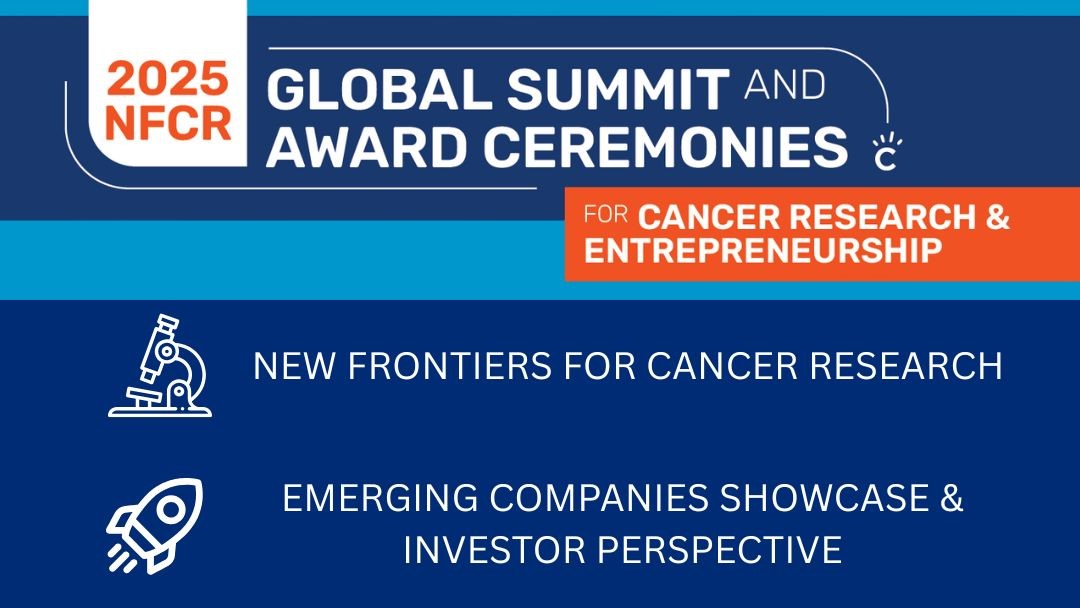 2025 NFCR

GLOBAL SUMMIT AND AWARD CEREMONIES

FOR CANCER RESEARCH & ENTREPRENEURSHIP

NEW FRONTIERS FOR CANCER RESEARCH

EMERGING COMPANIES SHOWCASE & INVESTOR PERSPECTIVE